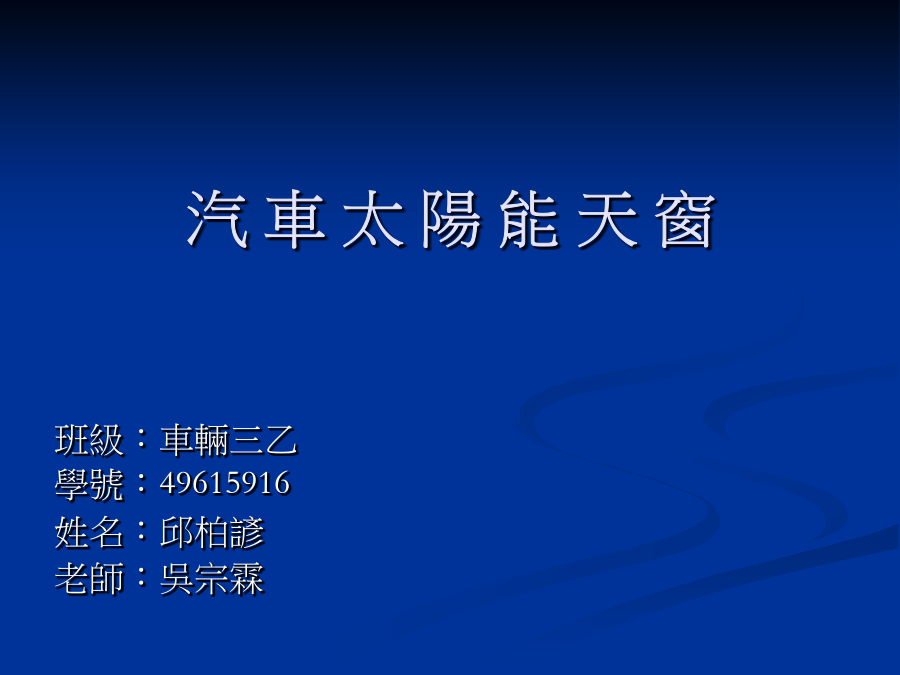 汽車太陽能天窗

班級：車輛三乙
學號：49615916
姓名：邱柏諺
老師：吳宗霖